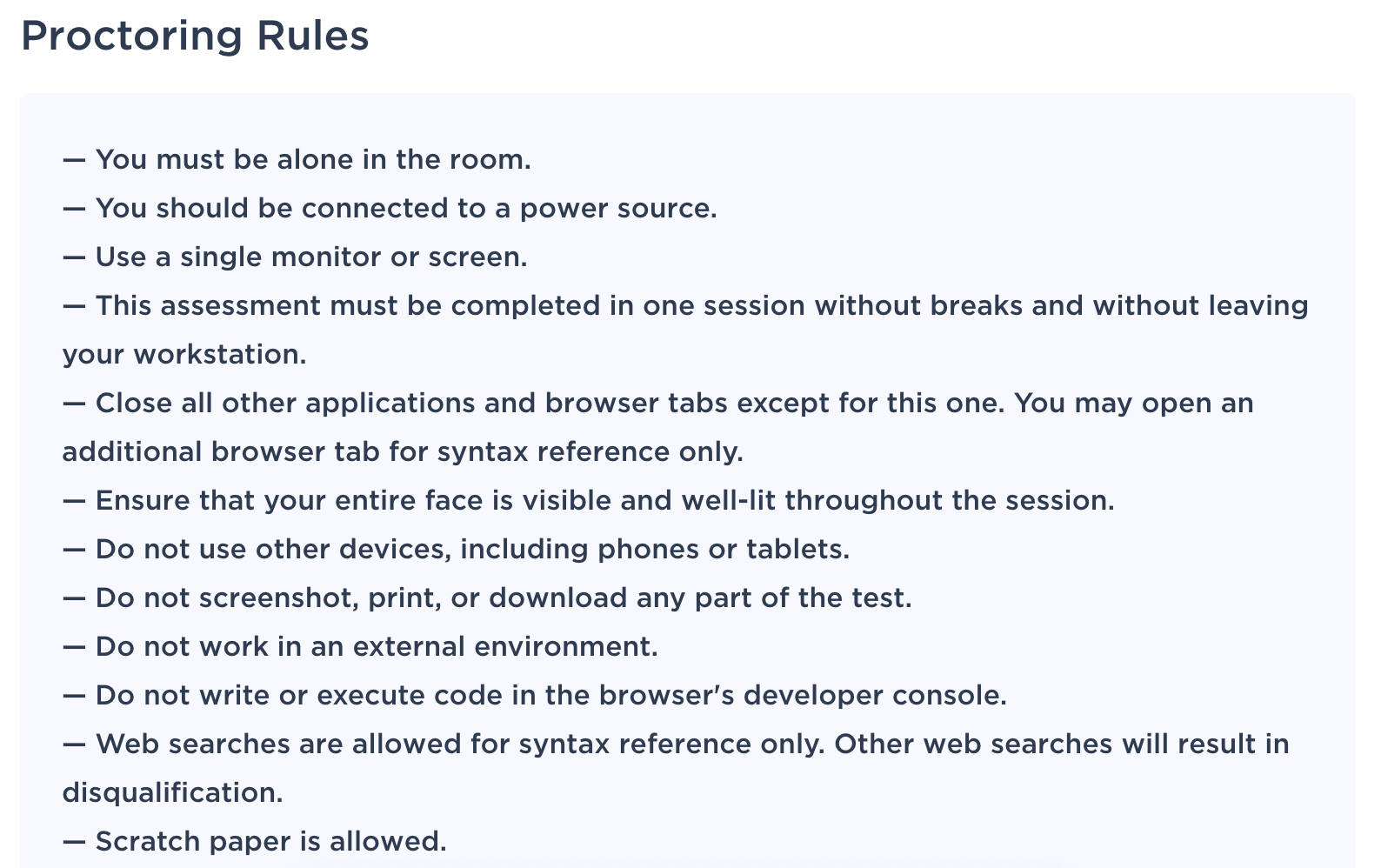 Proctoring Rules

— You must be alone in the room.
— You should be connected to a power source.
— Use a single monitor or screen.
— This assessment must be completed in one session without breaks and without leaving your workstation.
— Close all other applications and browser tabs except for this one. You may open an additional browser tab for syntax reference only.
— Ensure that your entire face is visible and well-lit throughout the session.
— Do not use other devices, including phones or tablets.
— Do not screenshot, print, or download any part of the test.
— Do not work in an external environment.
— Do not write or execute code in the browser's developer console.
— Web searches are allowed for syntax reference only. Other web searches will result in disqualification.
— Scratch paper is allowed.